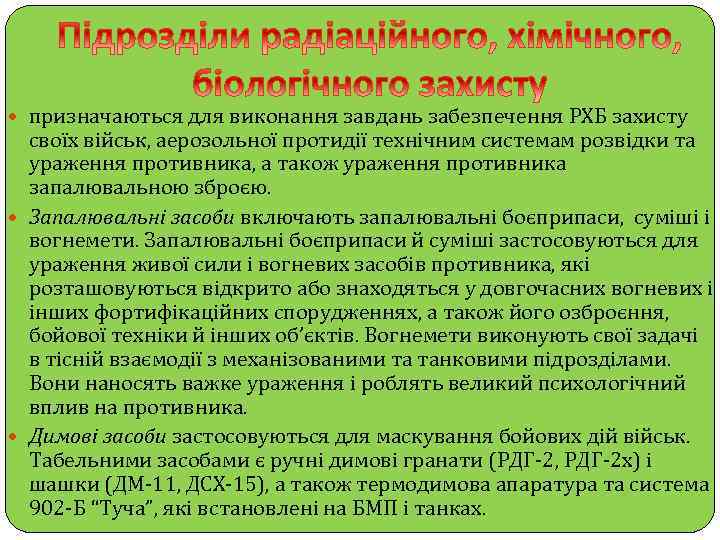 Підрозділи радіаційного, хімічного, біологічного захисту

призначаються для виконання завдань забезпечення РХБ захисту своїх військ, аерозольної протидії технічним системам розвідки та ураження противника, а також ураження противника запалювальною зброєю.

Запалювальні засоби включають запалювальні боєприпаси, суміші і вогнемети. Запалювальні боєприпаси й суміші застосовуються для ураження живої сили і вогневих засобів противника, які розташовуються відкрито або знаходяться у довгочасних вогневих і інших фортифікаційних спорудженнях, а також його озброєння, бойової техніки й інших об'єктів. Вогнемети виконують свої задачі в тісній взаємодії з механізованими та танковими підрозділами. Вони наносять важке ураження і роблять великий психологічний вплив на противника.

Димові засоби застосовуються для маскування бойових дій військ. Табельними засобами є ручні димові гранати (РДГ-2, РДГ-2х) і шашки (ДМ-11, ДСХ-15), а також термодимова апаратура та система 902-Б "Туча", які встановлені на БМП і танках.